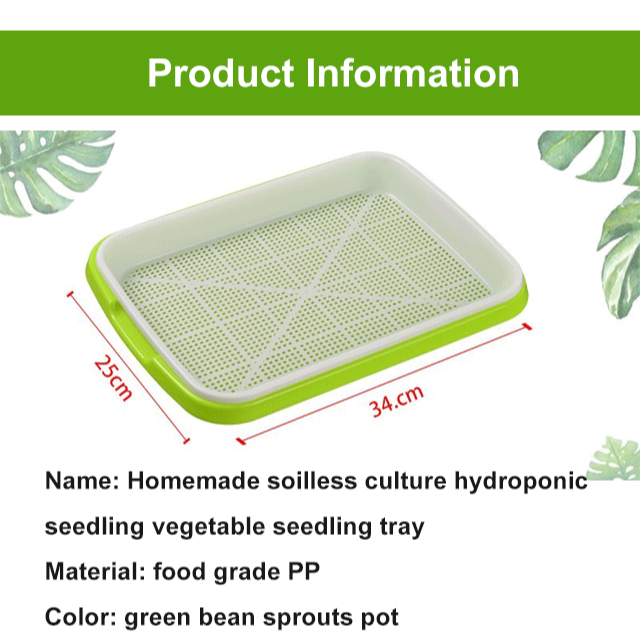 Product Information

25cm

34.cm

Name: Homemade soilless culture hydroponic seedling vegetable seedling tray

Material: food grade PP

Color: green bean sprouts pot